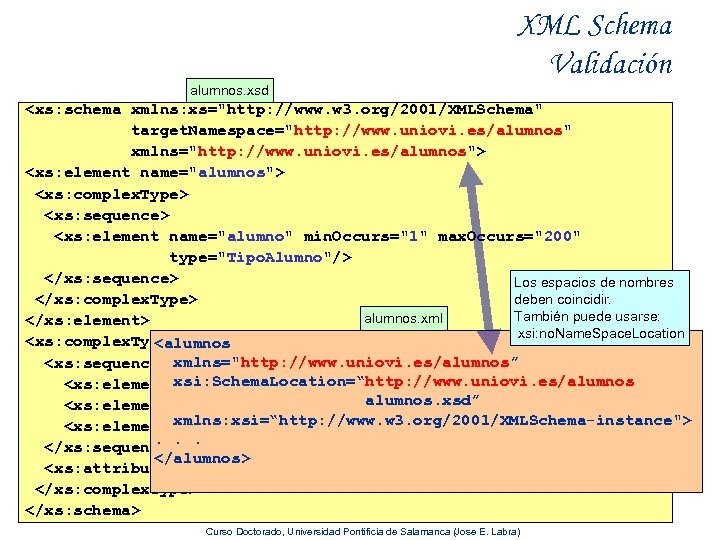 XML Schema
Validación

alumnos.xsd

<xs:schema xmlns:xs="http://www.w3.org/2001/XMLSchema"
targetNamespace="http://www.uniovi.es/alumnos"
xmlns="http://www.uniovi.es/alumnos">
<xs:element name="alumnos">
<xs:complexType>
<xs:sequence>
<xs:element name="alumno" minOccurs="1" maxOccurs="200"
type="TipoAlumno"/>
</xs:sequence>
</xs:complexType>
</xs:element>
<xs:complexTy
<xs:sequenc
<xs:eleme
<xs:eleme
<xs:eleme
</xs:sequen
<xs:attribu
</xs:complex
</xs:schema>

Los espacios de nombres deben coincidir.
También puede usarse:
xsi:noNameSpaceLocation

alumnos.xml

<alumnos
xmlns="http://www.uniovi.es/alumnos"
xsi:SchemaLocation="http://www.uniovi.es/alumnos
alumnos.xsd"
xmlns:xsi="http://www.w3.org/2001/XMLSchema-instance">
. . .
</alumnos>

Curso Doctorado, Universidad Pontificia de Salamanca (Jose E. Labra)